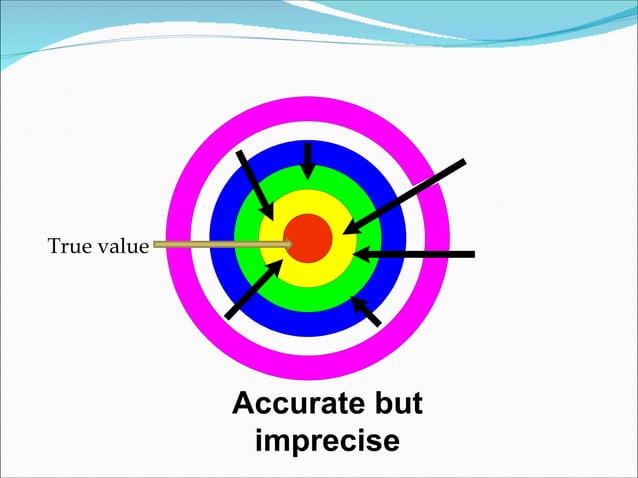 True value

Accurate but imprecise